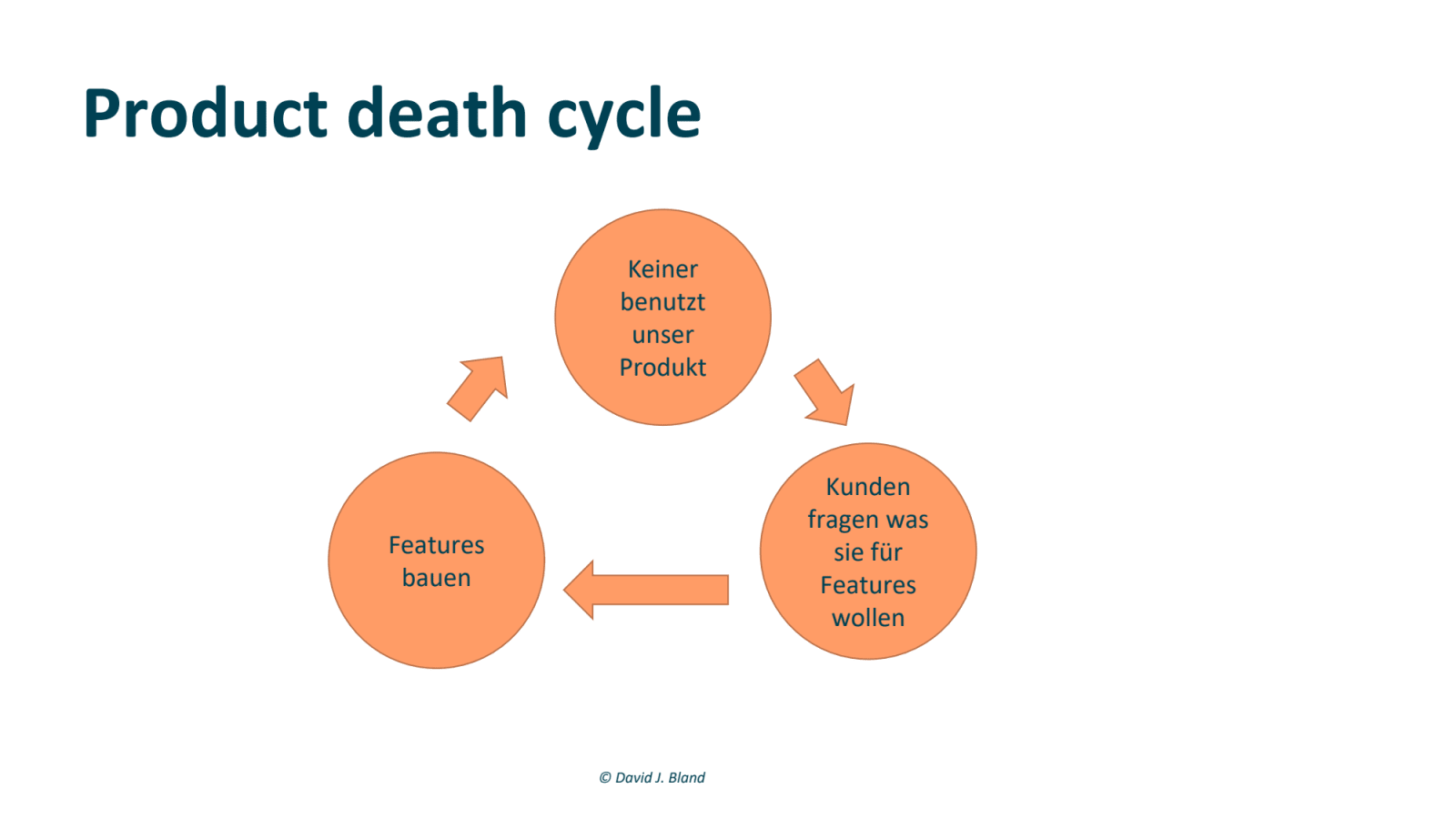 Product death cycle

Keiner benutzt unser Produkt

Kunden fragen was sie für Features wollen

Features bauen

© David J. Bland